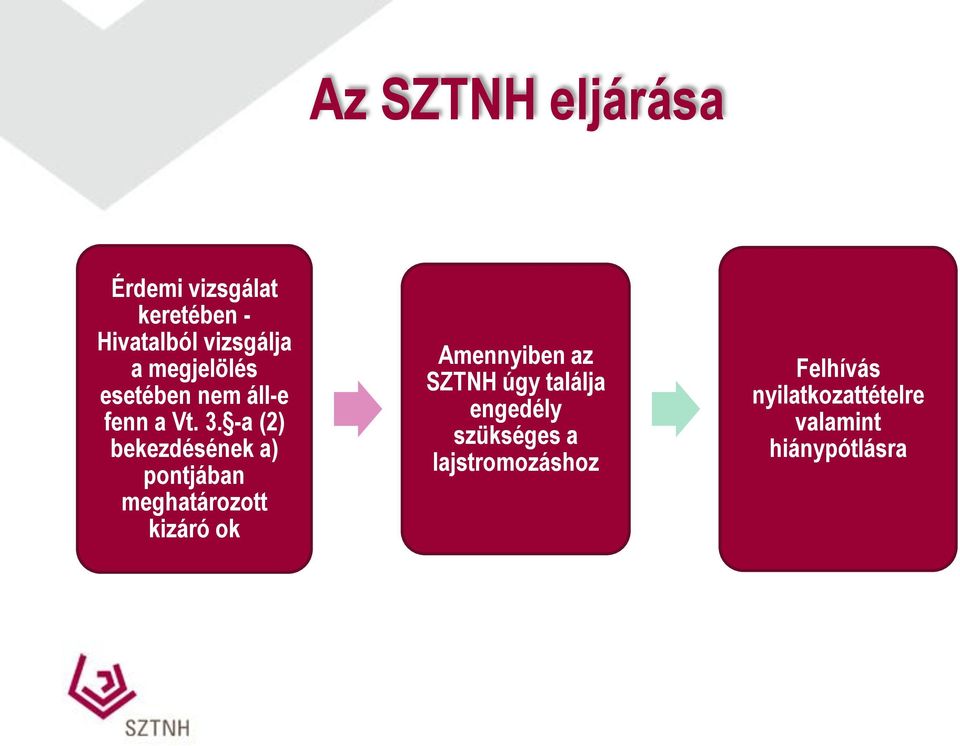 Az SZTNH eljárása

Érdemi vizsgálat keretében - Hivatalból vizsgálja a megjelölés esetében nem áll-e fenn a Vt. 3.§-a (2) bekezdésének a) pontjában meghatározott kizáró ok

Amennyiben az SZTNH úgy találja engedély szükséges a lajstromozáshoz

Felhívás nyilatkozattételre valamint hiánypótlásra

SZTNH